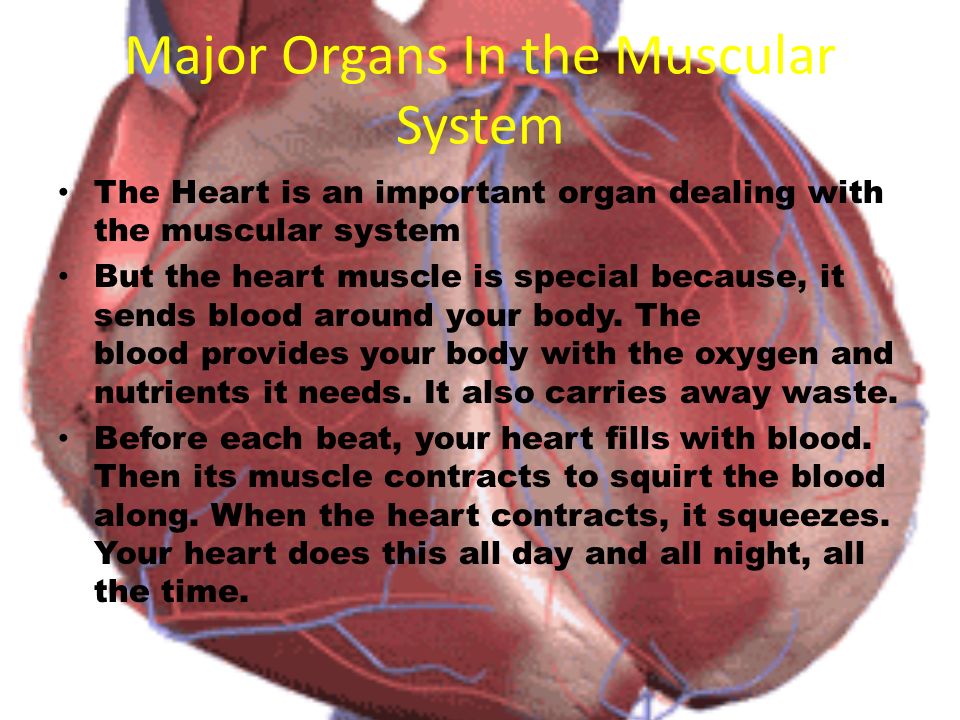 Major Organs In the Muscular System

• The Heart is an important organ dealing with the muscular system
• But the heart muscle is special because, it sends blood around your body. The blood provides your body with the oxygen and nutrients it needs. It also carries away waste.
• Before each beat, your heart fills with blood. Then its muscle contracts to squirt the blood along. When the heart contracts, it squeezes. Your heart does this all day and all night, all the time.